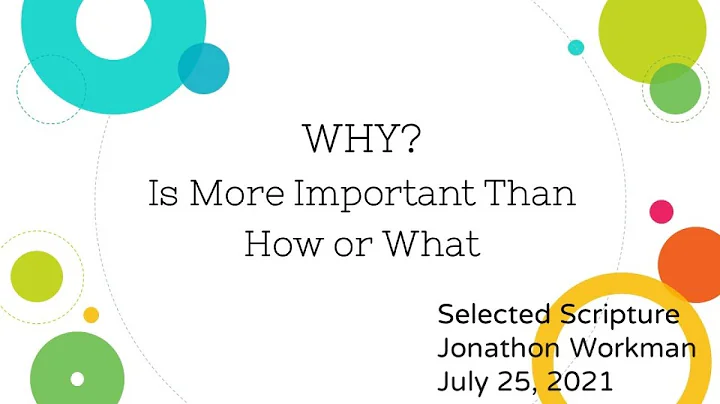 WHY?
Is More Important Than How or What

Selected Scripture
Jonathon Workman
July 25, 2021